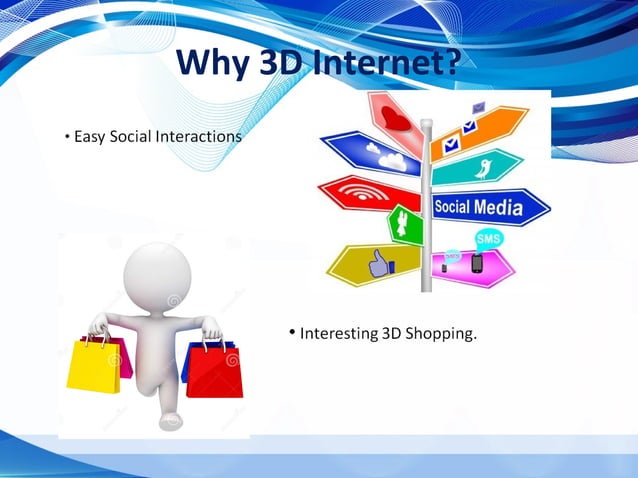 Why 3D Internet?

• Easy Social Interactions

Social Media

SMS

SMS

• Interesting 3D Shopping.